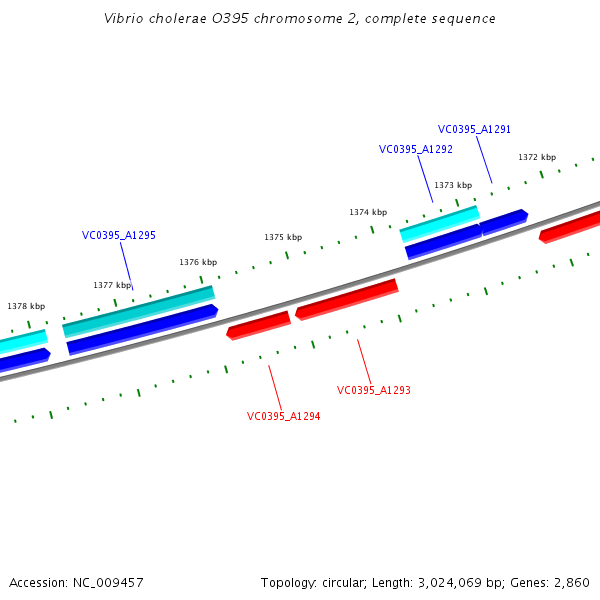 Vibrio cholerae O395 chromosome 2, complete sequence

VC0395_A1291

VC0395_A1292

1372 kbp

1373 kbp

1374 kbp

VC0395_A1295

1375 kbp

1376 kbp

1377 kbp

1378 kbp

VC0395_A1293

VC0395_A1294

Accession: NC_009457

Topology: circular; Length: 3,024,069 bp; Genes: 2,860